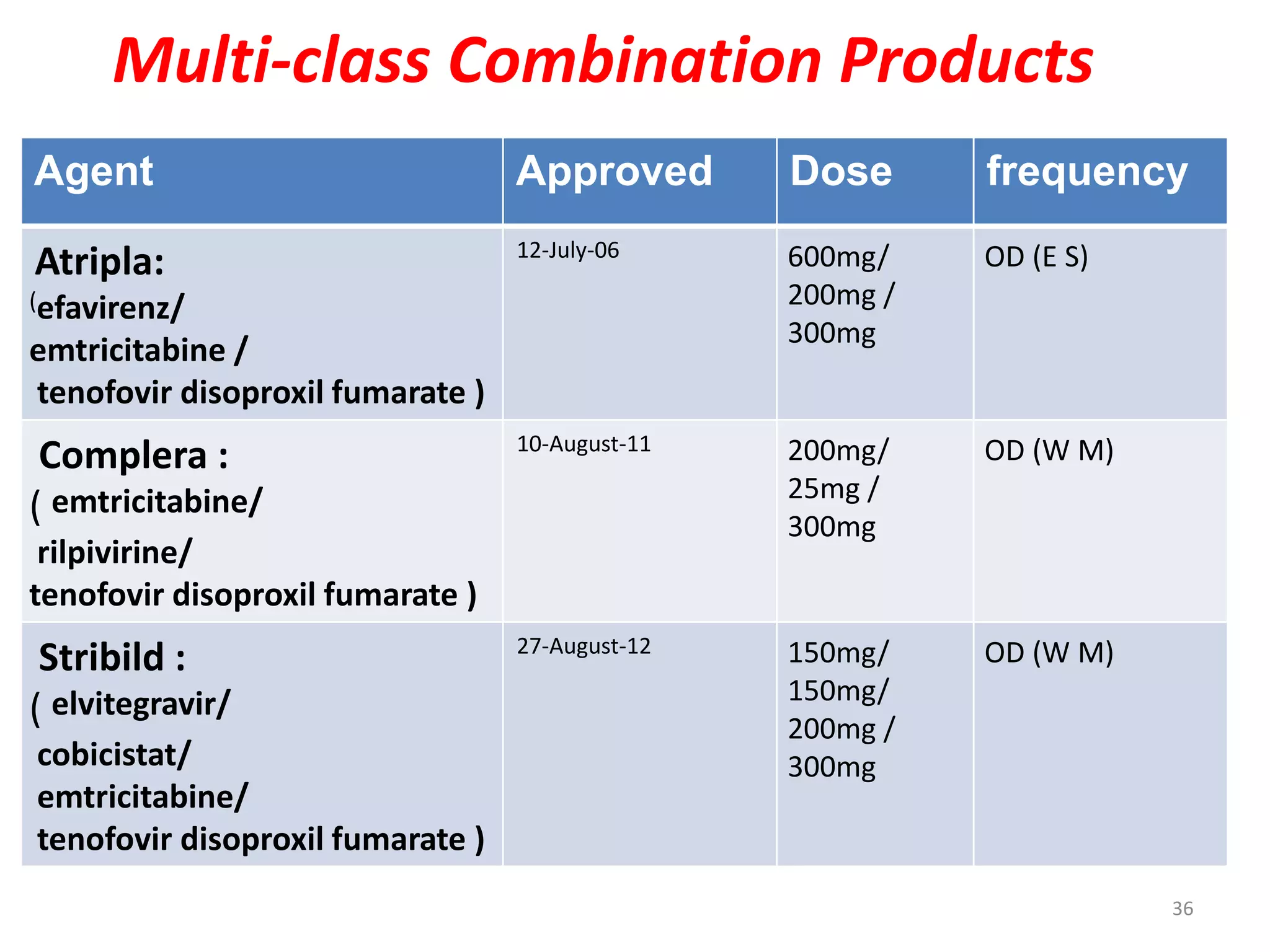 Multi-class Combination Products

| Agent | Approved | Dose | frequency |
|---|---|---|---|
| Atripla: (efavirenz/ emtricitabine / tenofovir disoproxil fumarate ) | 12-July-06 | 600mg/ 200mg / 300mg | OD (E S) |
| Complera : ( emtricitabine/ rilpivirine/ tenofovir disoproxil fumarate ) | 10-August-11 | 200mg/ 25mg / 300mg | OD (W M) |
| Stribild : ( elvitegravir/ cobicistat/ emtricitabine/ tenofovir disoproxil fumarate ) | 27-August-12 | 150mg/ 150mg/ 200mg / 300mg | OD (W M) |

36